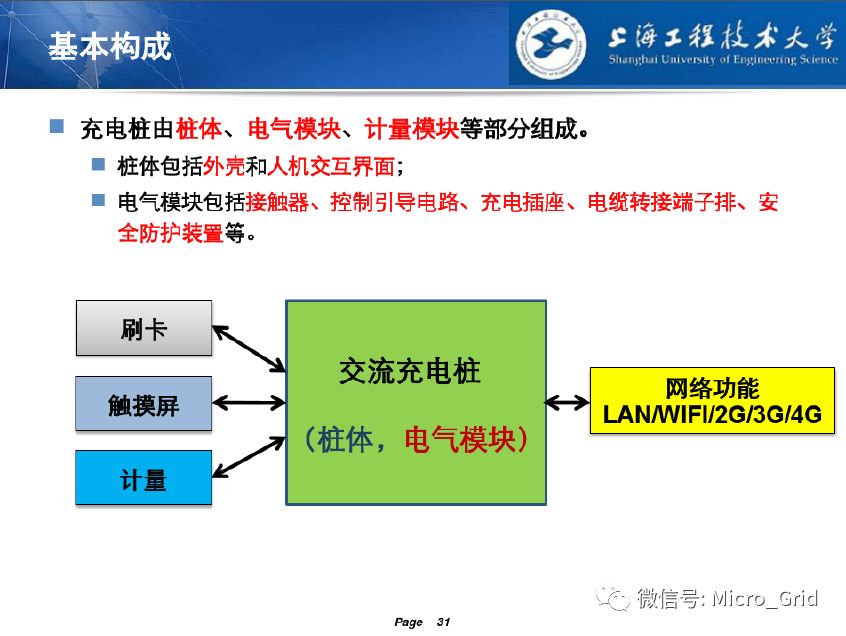 基本构成

上海工程技术大学
Shanghai University of Engineering Science

充电桩由桩体、电气模块、计量模块等部分组成。

桩体包括外壳和人机交互界面；

电气模块包括接触器、控制引导电路、充电插座、电缆转接端子排、安全防护装置等。

刷卡

触摸屏

计量

交流充电桩

（桩体，电气模块）

网络功能
LAN/WIFI/2G/3G/4G

微信号: Micro_Grid

Page 31